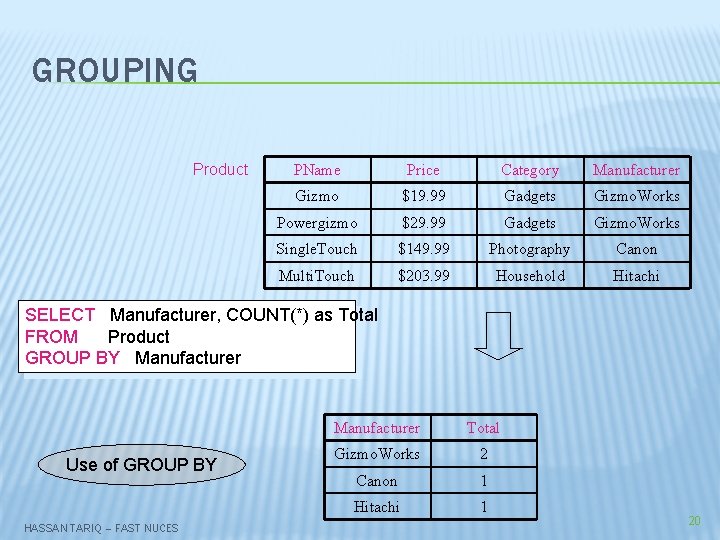 GROUPING

Product

| PName | Price | Category | Manufacturer |
|---|---|---|---|
| Gizmo | $19.99 | Gadgets | GizmoWorks |
| Powergizmo | $29.99 | Gadgets | GizmoWorks |
| SingleTouch | $149.99 | Photography | Canon |
| MultiTouch | $203.99 | Household | Hitachi |

SELECT Manufacturer, COUNT(*) as Total
FROM Product
GROUP BY Manufacturer

| Manufacturer | Total |
|---|---|
| GizmoWorks | 2 |
| Canon | 1 |
| Hitachi | 1 |

Use of GROUP BY

HASSAN TARIQ – FAST NUCES

20